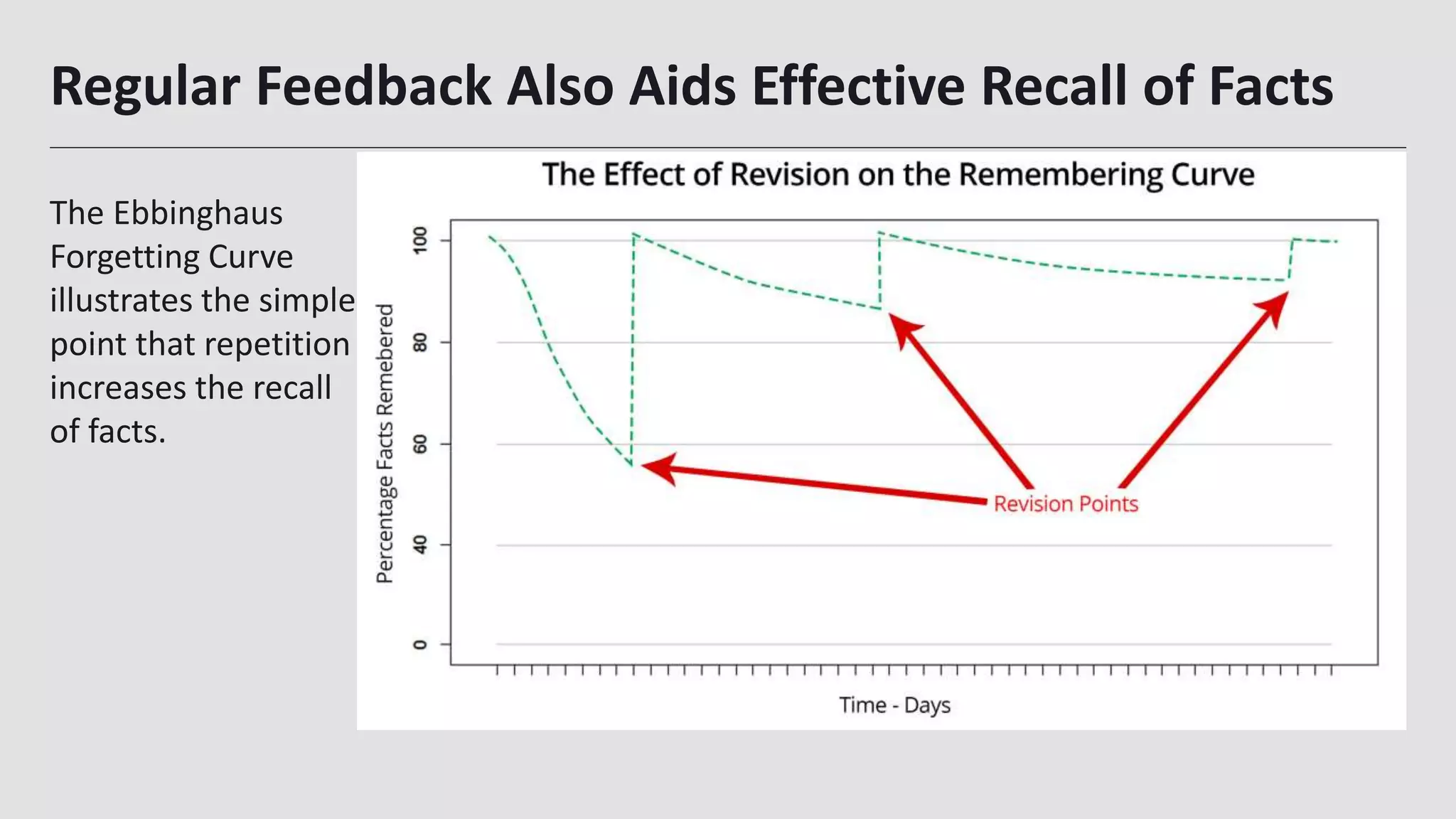 Regular Feedback Also Aids Effective Recall of Facts

The Ebbinghaus Forgetting Curve illustrates the simple point that repetition increases the recall of facts.

The Effect of Revision on the Remembering Curve

Percentage Facts Remebered

100

80

60

40

0

Revision Points

Time - Days